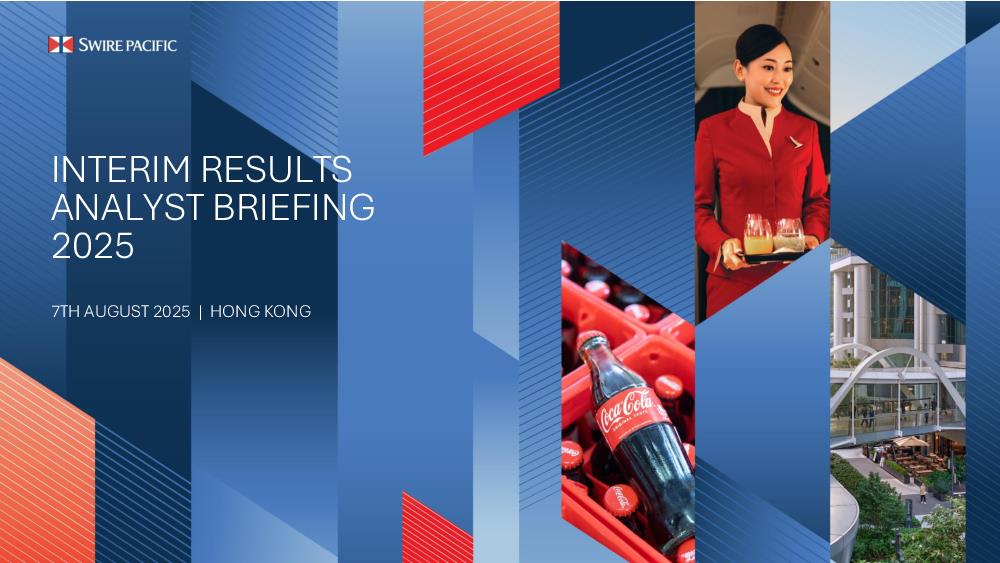 SWIRE PACIFIC

INTERIM RESULTS ANALYST BRIEFING 2025

7TH AUGUST 2025 | HONG KONG

Coca-Cola